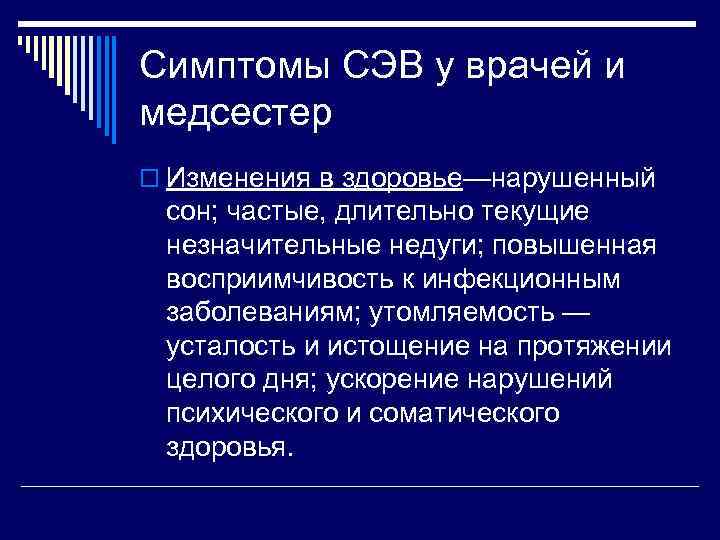 Симптомы СЭВ у врачей и медсестер

Изменения в здоровье—нарушенный сон; частые, длительно текущие незначительные недуги; повышенная восприимчивость к инфекционным заболеваниям; утомляемость — усталость и истощение на протяжении целого дня; ускорение нарушений психического и соматического здоровья.